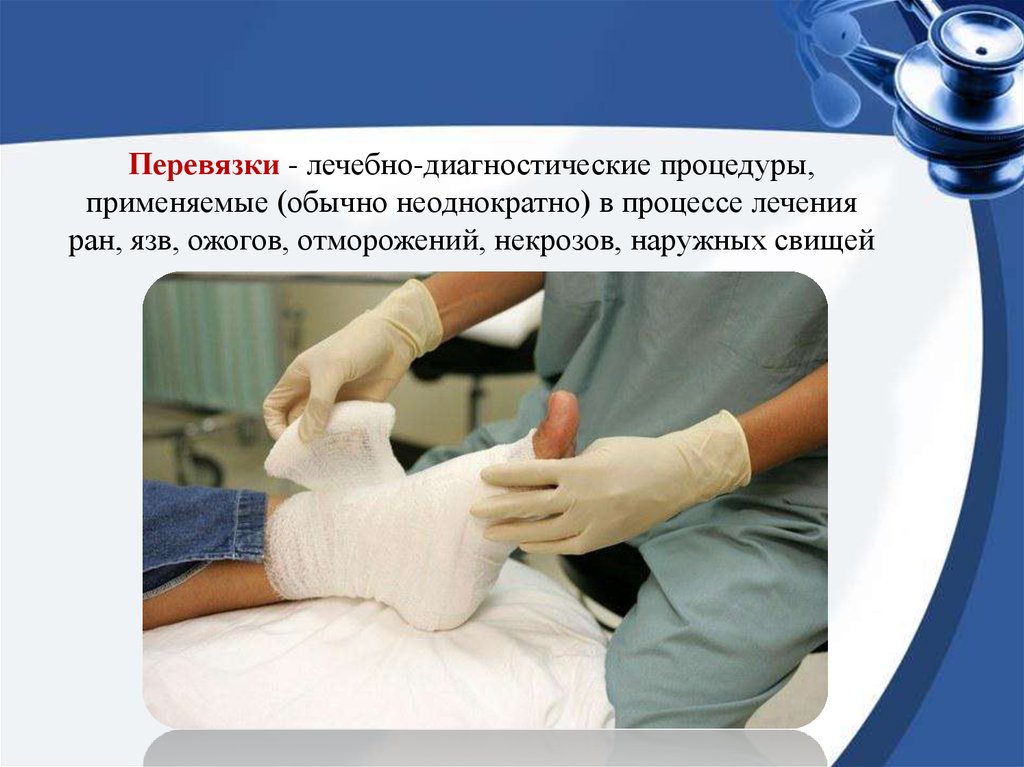 Перевязки - лечебно-диагностические процедуры, применяемые (обычно неоднократно) в процессе лечения ран, язв, ожогов, отморожений, некрозов, наружных свищей